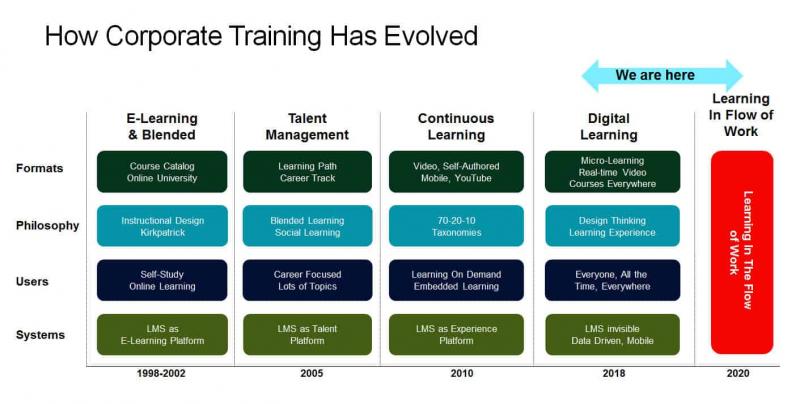 How Corporate Training Has Evolved

We are here

| | E-Learning & Blended | Talent Management | Continuous Learning | Digital Learning | Learning In Flow of Work |
|---|---|---|---|---|---|
| Formats | Course Catalog Online University | Learning Path Career Track | Video, Self-Authored Mobile, YouTube | Micro-Learning Real-time Video Courses Everywhere | Learning In The Flow of Work |
| Philosophy | Instructional Design Kirkpatrick | Blended Learning Social Learning | 70-20-10 Taxonomies | Design Thinking Learning Experience | |
| Users | Self-Study Online Learning | Career Focused Lots of Topics | Learning On Demand Embedded Learning | Everyone, All the Time, Everywhere | |
| Systems | LMS as E-Learning Platform | LMS as Talent Platform | LMS as Experience Platform | LMS invisible Data Driven, Mobile | |
| | 1998-2002 | 2005 | 2010 | 2018 | 2020 |